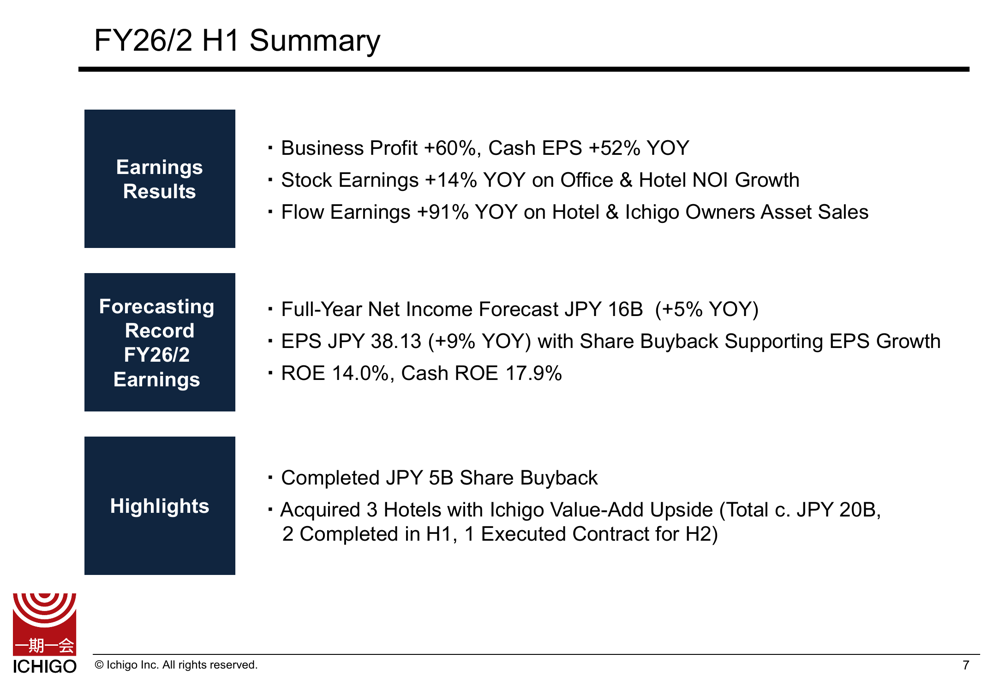 FY26/2 H1 Summary

Earnings Results

・Business Profit +60%, Cash EPS +52% YOY
・Stock Earnings +14% YOY on Office & Hotel NOI Growth
・Flow Earnings +91% YOY on Hotel & Ichigo Owners Asset Sales

Forecasting Record FY26/2 Earnings

・Full-Year Net Income Forecast JPY 16B (+5% YOY)
・EPS JPY 38.13 (+9% YOY) with Share Buyback Supporting EPS Growth
・ROE 14.0%, Cash ROE 17.9%

Highlights

・Completed JPY 5B Share Buyback
・Acquired 3 Hotels with Ichigo Value-Add Upside (Total c. JPY 20B, 2 Completed in H1, 1 Executed Contract for H2)

一期一会
ICHIGO

© Ichigo Inc. All rights reserved.

7